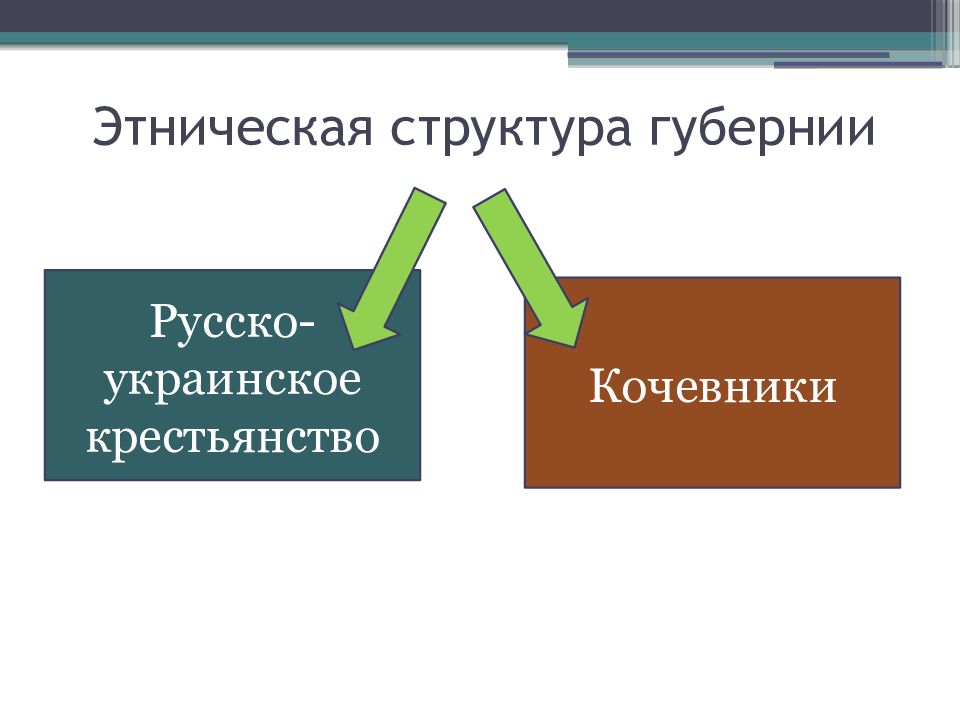 Этническая структура губернии

Русско-украинское крестьянство

Кочевники